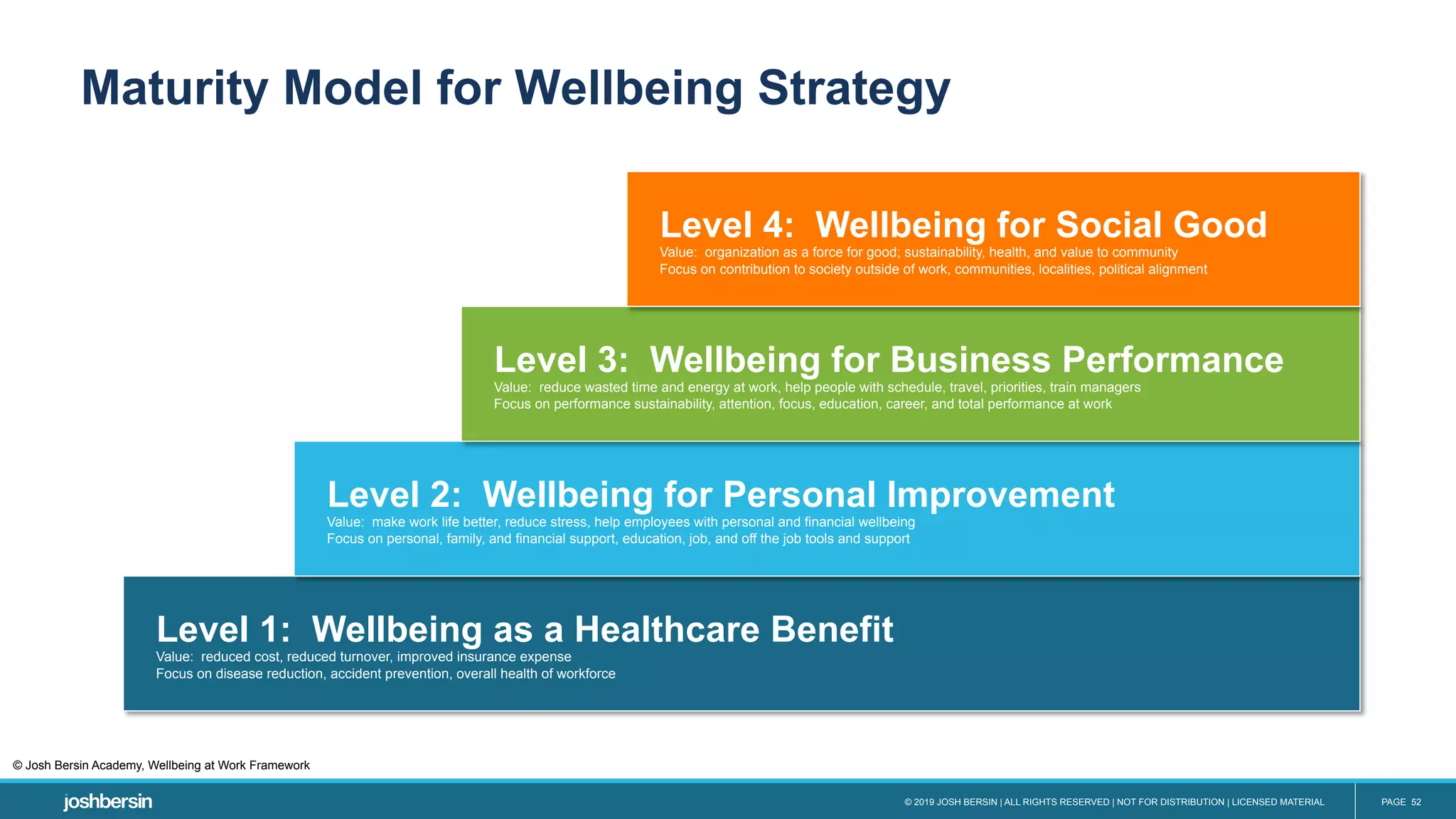 Maturity Model for Wellbeing Strategy

Level 4: Wellbeing for Social Good
Value: organization as a force for good; sustainability, health, and value to community
Focus on contribution to society outside of work, communities, localities, political alignment

Level 3: Wellbeing for Business Performance
Value: reduce wasted time and energy at work, help people with schedule, travel, priorities, train managers
Focus on performance sustainability, attention, focus, education, career, and total performance at work

Level 2: Wellbeing for Personal Improvement
Value: make work life better, reduce stress, help employees with personal and financial wellbeing
Focus on personal, family, and financial support, education, job, and off the job tools and support

Level 1: Wellbeing as a Healthcare Benefit
Value: reduced cost, reduced turnover, improved insurance expense
Focus on disease reduction, accident prevention, overall health of workforce

© Josh Bersin Academy, Wellbeing at Work Framework

joshbersin

© 2019 JOSH BERSIN | ALL RIGHTS RESERVED | NOT FOR DISTRIBUTION | LICENSED MATERIAL

PAGE 52